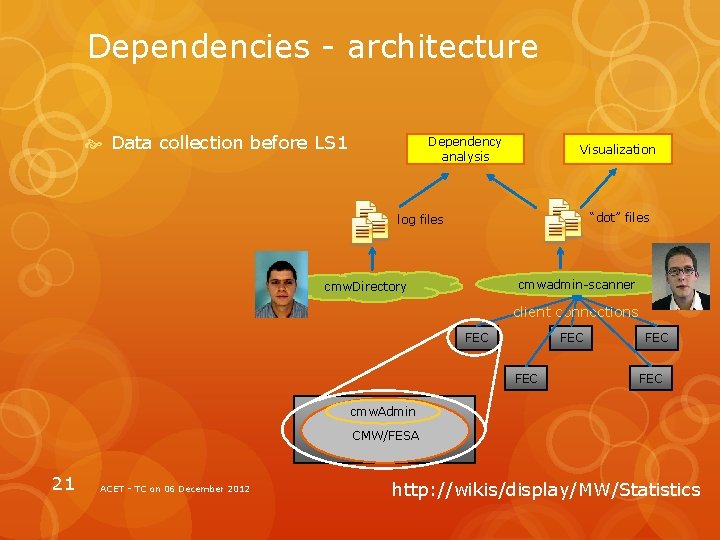 Dependencies - architecture

Data collection before LS1

Dependency analysis

Visualization

log files

"dot" files

cmwDirectory

cmwadmin-scanner

client connections

FEC

FEC

FEC

FEC

FEC

cmwAdmin

CMW/FESA

21

ACET - TC on 06 December 2012

http://wikis/display/MW/Statistics